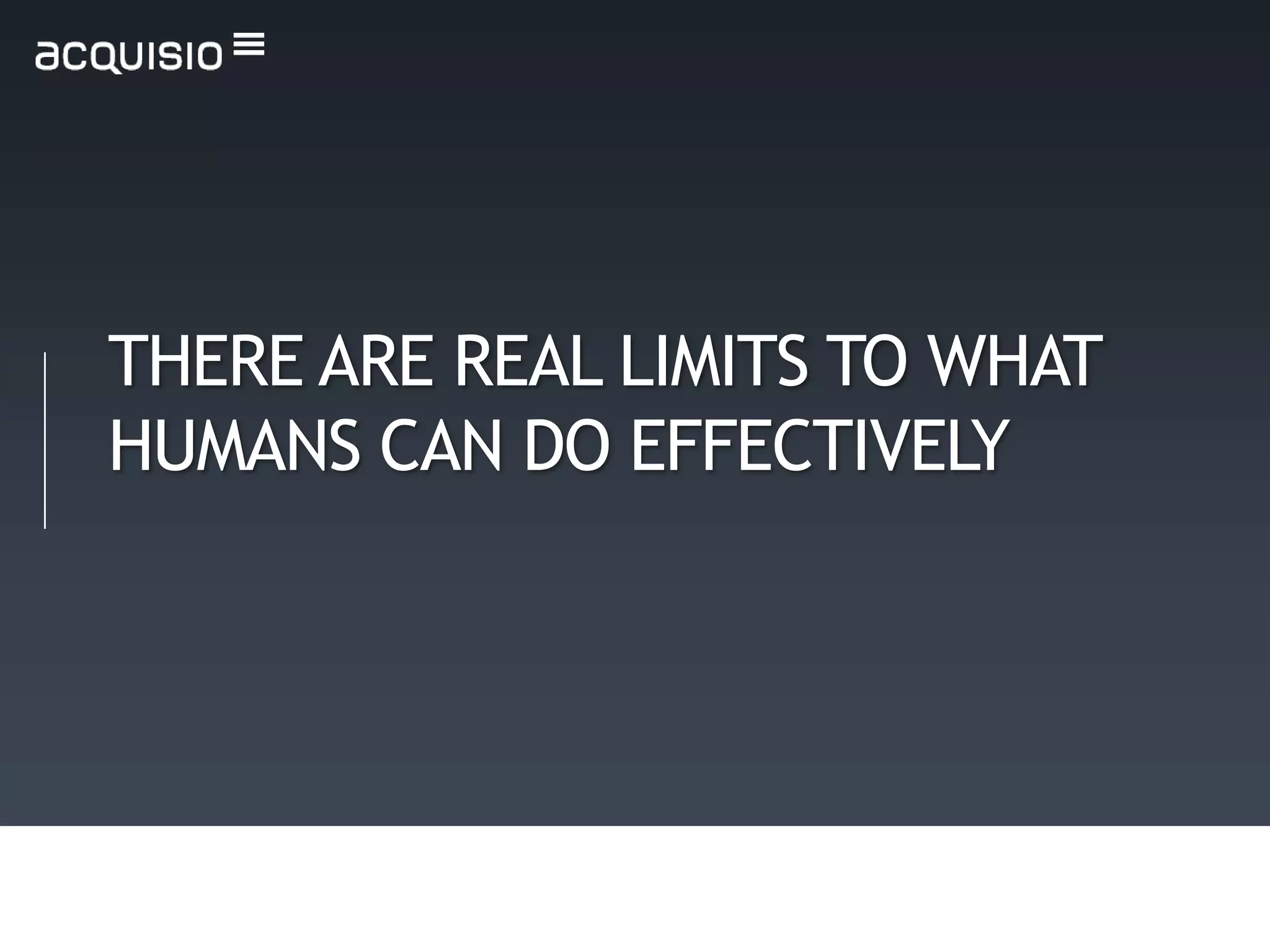 acquisio

THERE ARE REAL LIMITS TO WHAT HUMANS CAN DO EFFECTIVELY